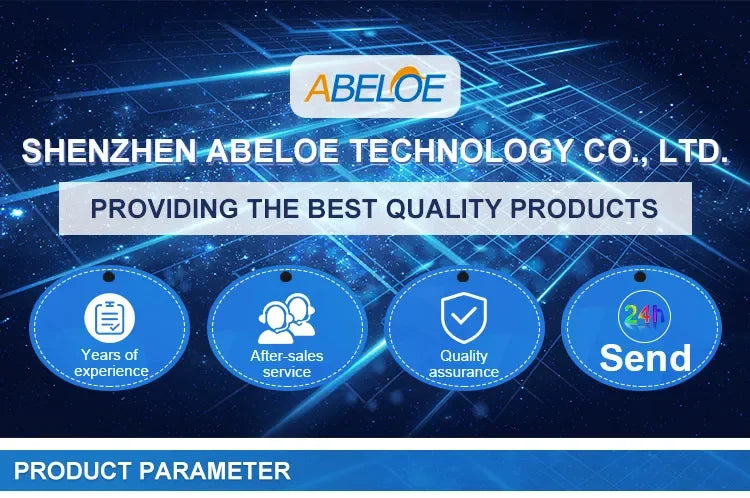 ABELOE

SHENZHEN ABELOE TECHNOLOGY CO., LTD.

PROVIDING THE BEST QUALITY PRODUCTS

Years of experience

After-sales service

Quality assurance

24h

Send

PRODUCT PARAMETER